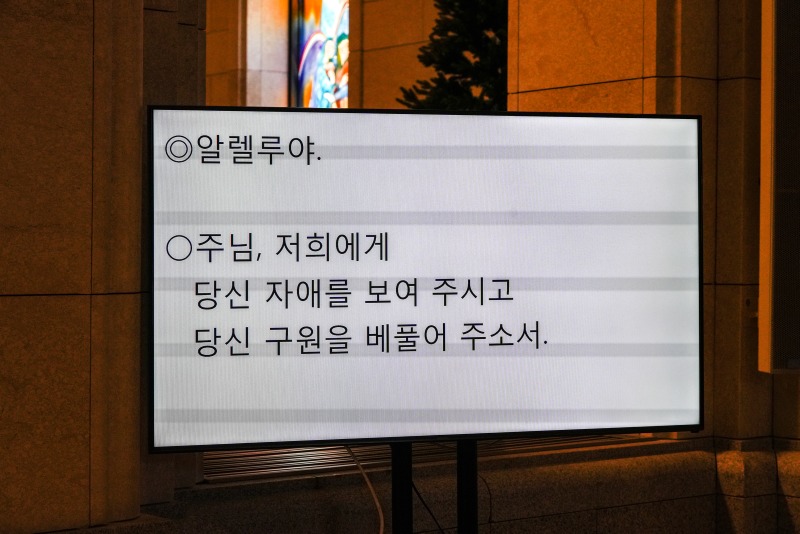 ◎알렐루야.

○주님, 저희에게
당신 자애를 보여 주시고
당신 구원을 베풀어 주소서.